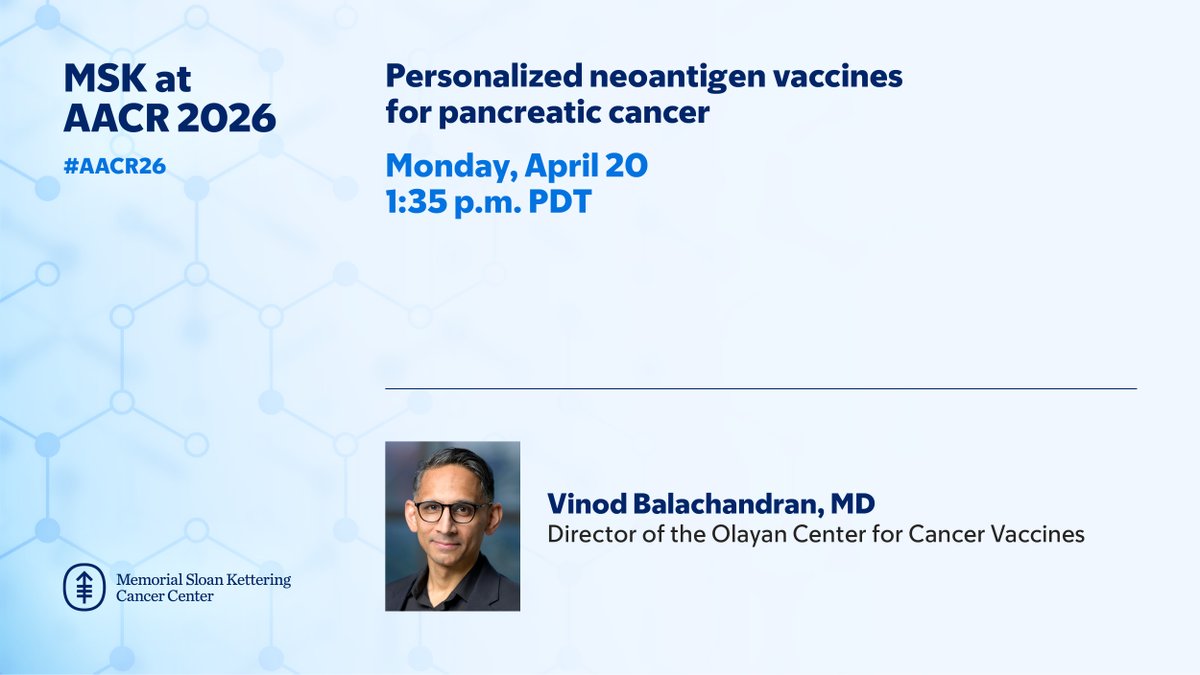 MSK at AACR 2026

#AACR26

Personalized neoantigen vaccines for pancreatic cancer

Monday, April 20
1:35 p.m. PDT

Vinod Balachandran, MD
Director of the Olayan Center for Cancer Vaccines

Memorial Sloan Kettering Cancer Center